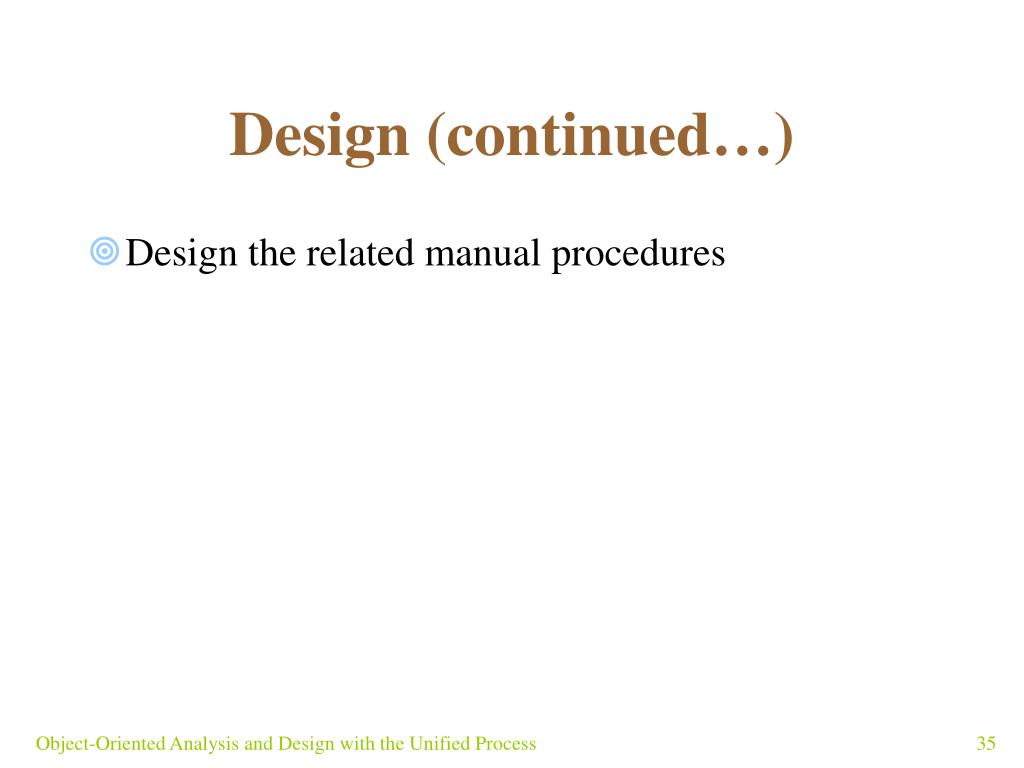 Design (continued…)

Design the related manual procedures

Object-Oriented Analysis and Design with the Unified Process

35